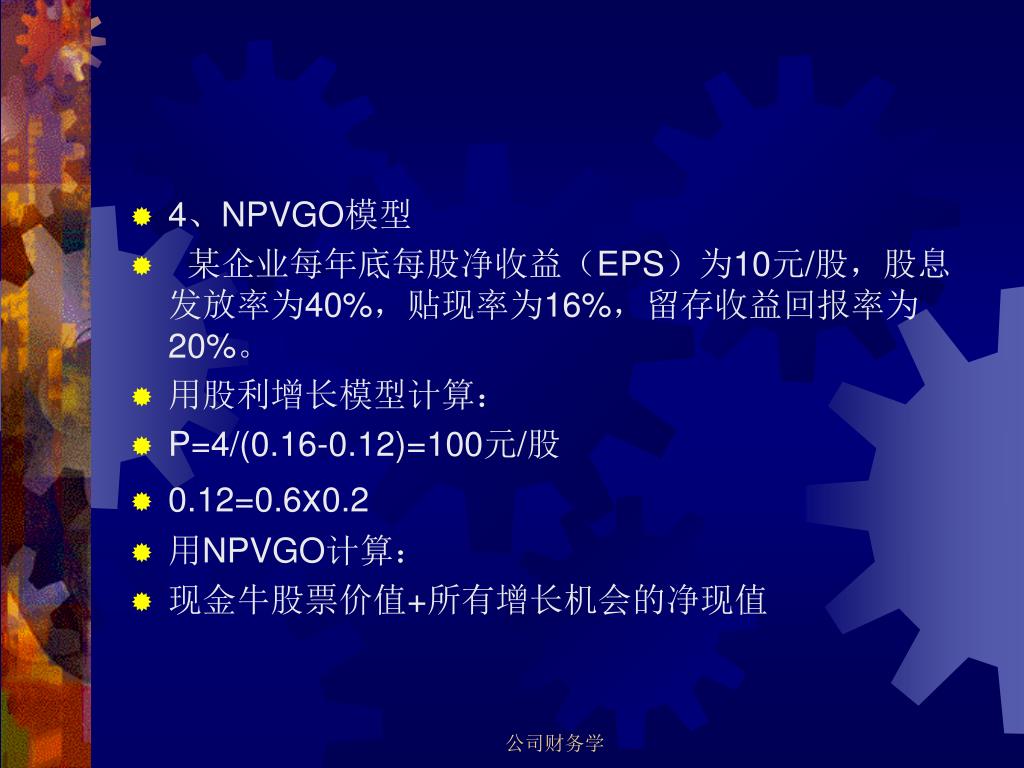 4、NPVGO模型

某企业每年底每股净收益（EPS）为10元/股，股息发放率为40%，贴现率为16%，留存收益回报率为20%。

用股利增长模型计算：

P=4/(0.16-0.12)=100元/股

0.12=0.6x0.2

用NPVGO计算：

现金牛股票价值+所有增长机会的净现值

公司财务学